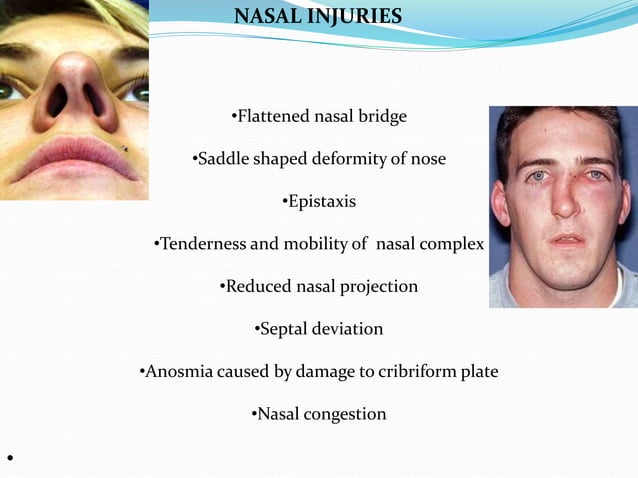 NASAL INJURIES

•Flattened nasal bridge

•Saddle shaped deformity of nose

•Epistaxis

•Tenderness and mobility of nasal complex

•Reduced nasal projection

•Septal deviation

•Anosmia caused by damage to cribriform plate

•Nasal congestion

•